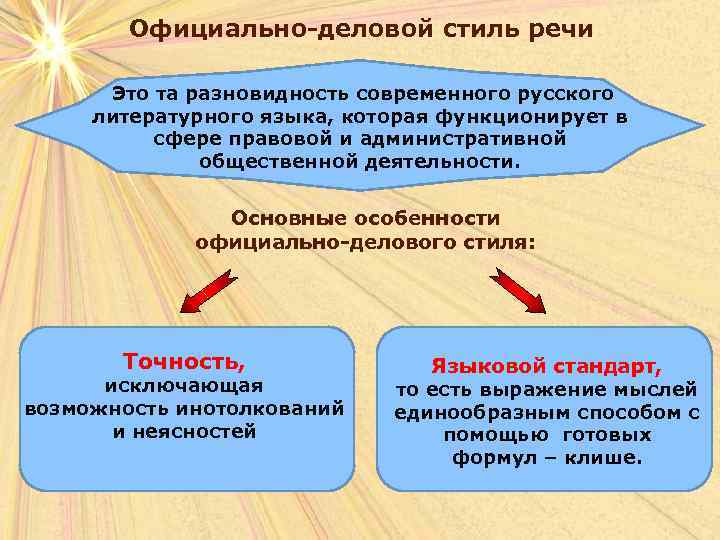 Официально-деловой стиль речи

Это та разновидность современного русского литературного языка, которая функционирует в сфере правовой и административной общественной деятельности.

Основные особенности официально-делового стиля:

Точность, исключающая возможность инотолкований и неясностей

Языковой стандарт, то есть выражение мыслей единообразным способом с помощью готовых формул – клише.